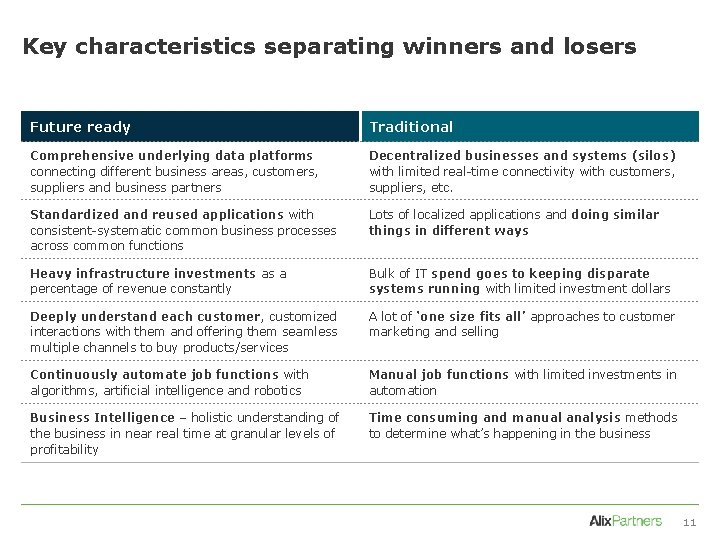 Key characteristics separating winners and losers

| Future ready | Traditional |
|---|---|
| Comprehensive underlying data platforms connecting different business areas, customers, suppliers and business partners | Decentralized businesses and systems (silos) with limited real-time connectivity with customers, suppliers, etc. |
| Standardized and reused applications with consistent-systematic common business processes across common functions | Lots of localized applications and doing similar things in different ways |
| Heavy infrastructure investments as a percentage of revenue constantly | Bulk of IT spend goes to keeping disparate systems running with limited investment dollars |
| Deeply understand each customer, customized interactions with them and offering them seamless multiple channels to buy products/services | A lot of 'one size fits all' approaches to customer marketing and selling |
| Continuously automate job functions with algorithms, artificial intelligence and robotics | Manual job functions with limited investments in automation |
| Business Intelligence – holistic understanding of the business in near real time at granular levels of profitability | Time consuming and manual analysis methods to determine what's happening in the business |

AlixPartners 11